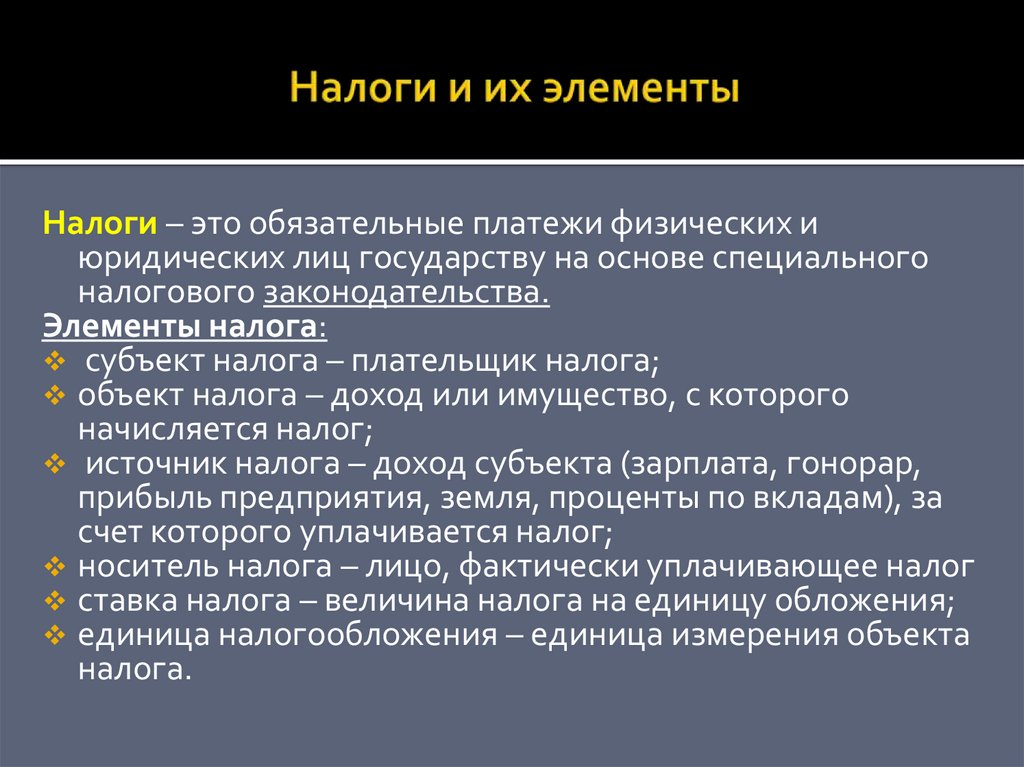 Налоги и их элементы

Налоги – это обязательные платежи физических и юридических лиц государству на основе специального налогового законодательства.

Элементы налога:
❖ субъект налога – плательщик налога;
❖ объект налога – доход или имущество, с которого начисляется налог;
❖ источник налога – доход субъекта (зарплата, гонорар, прибыль предприятия, земля, проценты по вкладам), за счет которого уплачивается налог;
❖ носитель налога – лицо, фактически уплачивающее налог
❖ ставка налога – величина налога на единицу обложения;
❖ единица налогообложения – единица измерения объекта налога.